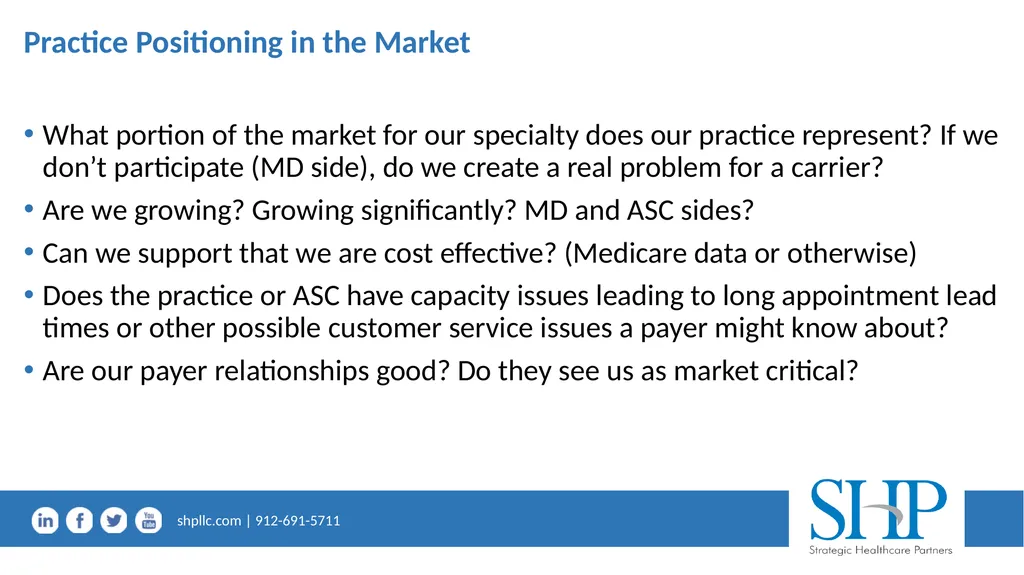 Practice Positioning in the Market

• What portion of the market for our specialty does our practice represent? If we don’t participate (MD side), do we create a real problem for a carrier?

• Are we growing? Growing significantly? MD and ASC sides?

• Can we support that we are cost effective? (Medicare data or otherwise)

• Does the practice or ASC have capacity issues leading to long appointment lead times or other possible customer service issues a payer might know about?

• Are our payer relationships good? Do they see us as market critical?

in f You Tube

shpllc.com | 912-691-5711

SHP
Strategic Healthcare Partners